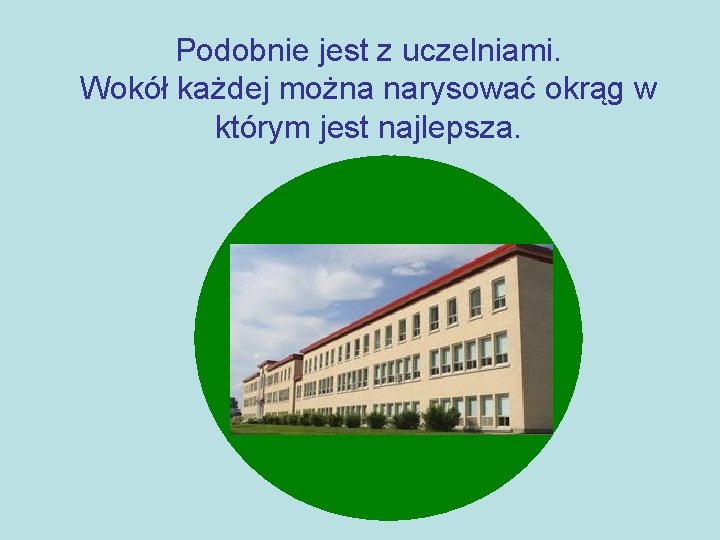 Podobnie jest z uczelniami.
Wokół każdej można narysować okrąg w którym jest najlepsza.